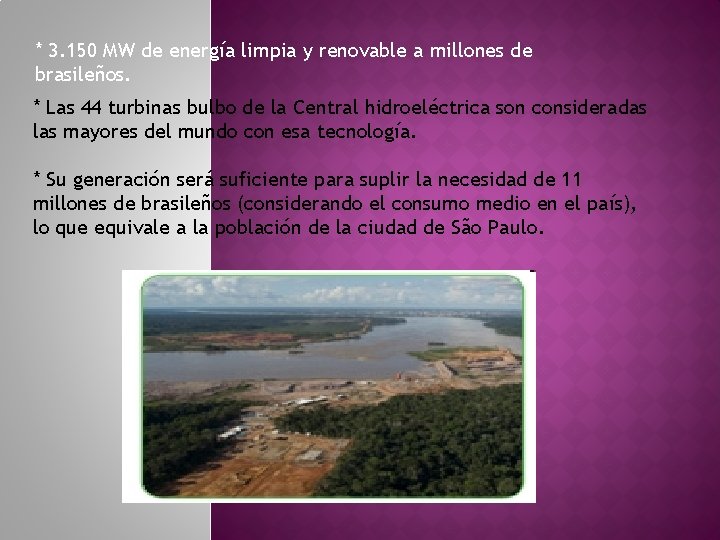 * 3.150 MW de energía limpia y renovable a millones de brasileños.

* Las 44 turbinas bulbo de la Central hidroeléctrica son consideradas las mayores del mundo con esa tecnología.

* Su generación será suficiente para suplir la necesidad de 11 millones de brasileños (considerando el consumo medio en el país), lo que equivale a la población de la ciudad de São Paulo.